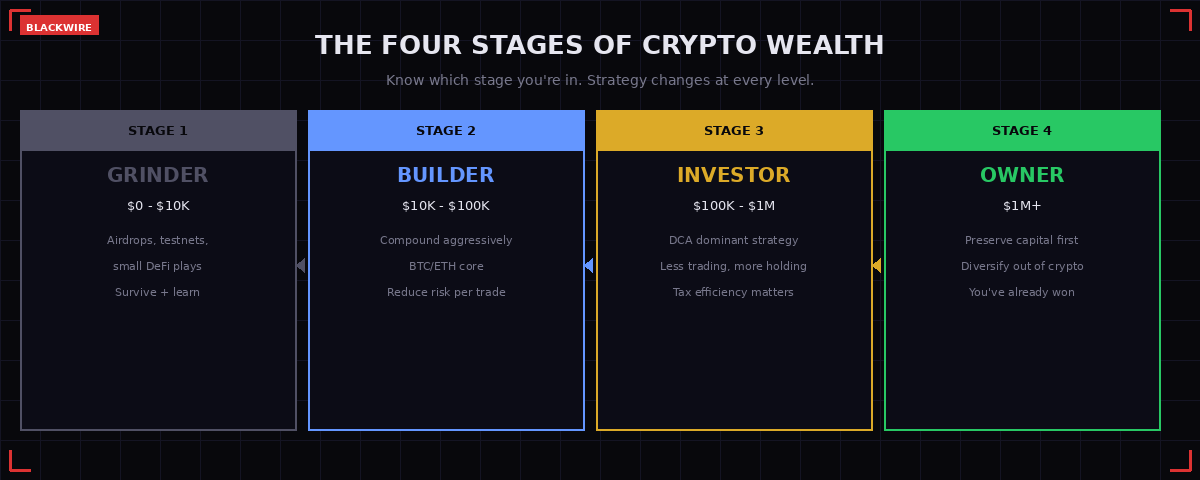 BLACKWIRE

THE FOUR STAGES OF CRYPTO WEALTH

Know which stage you're in. Strategy changes at every level.

STAGE 1

GRINDER

$0 - $10K

Airdrops, testnets, small DeFi plays

Survive + learn

STAGE 2

BUILDER

$10K - $100K

Compound aggressively

BTC/ETH core

Reduce risk per trade

STAGE 3

INVESTOR

$100K - $1M

DCA dominant strategy

Less trading, more holding

Tax efficiency matters

STAGE 4

OWNER

$1M+

Preserve capital first

Diversify out of crypto

You've already won